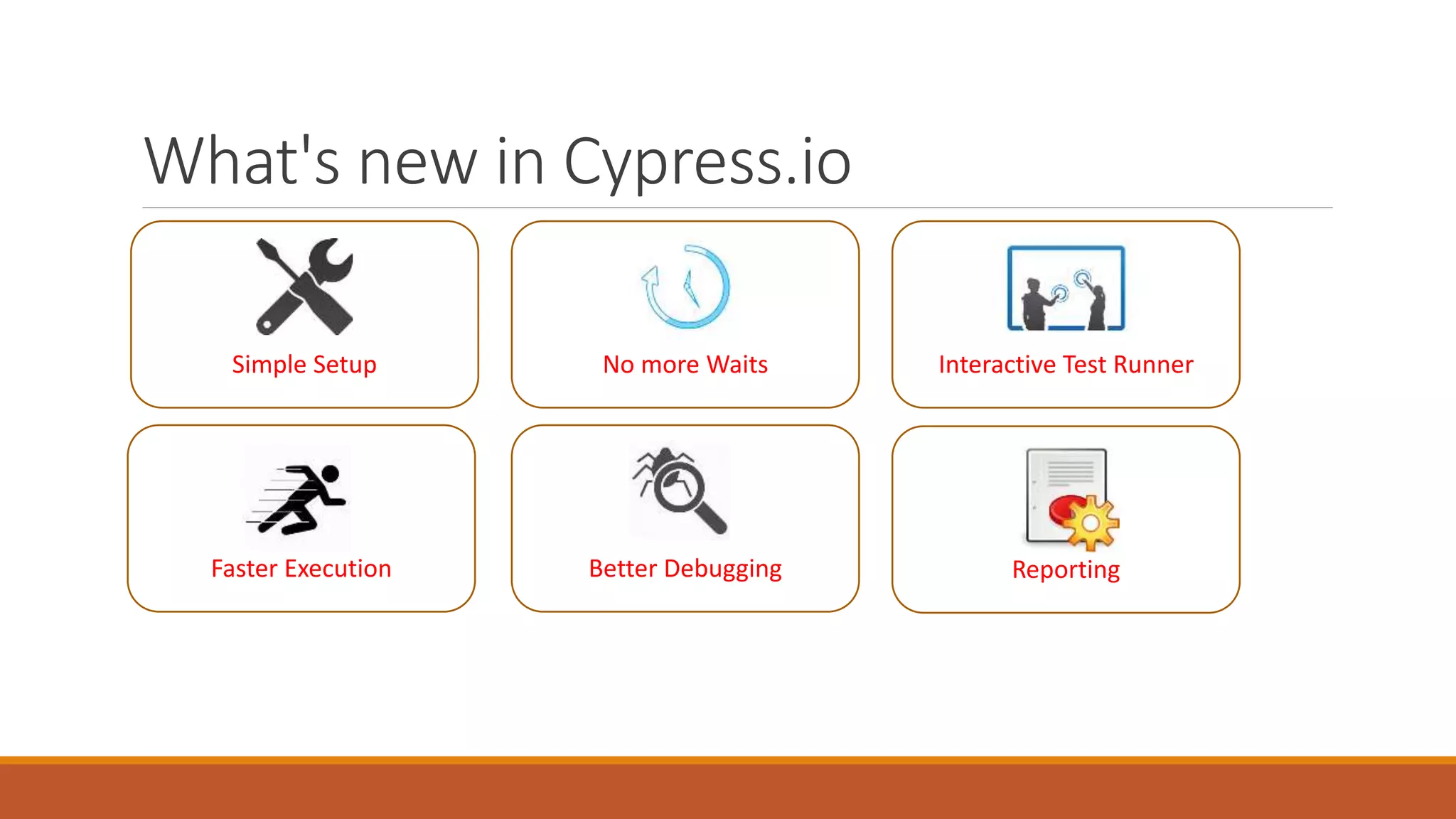 What's new in Cypress.io

Simple Setup

No more Waits

Interactive Test Runner

Faster Execution

Better Debugging

Reporting